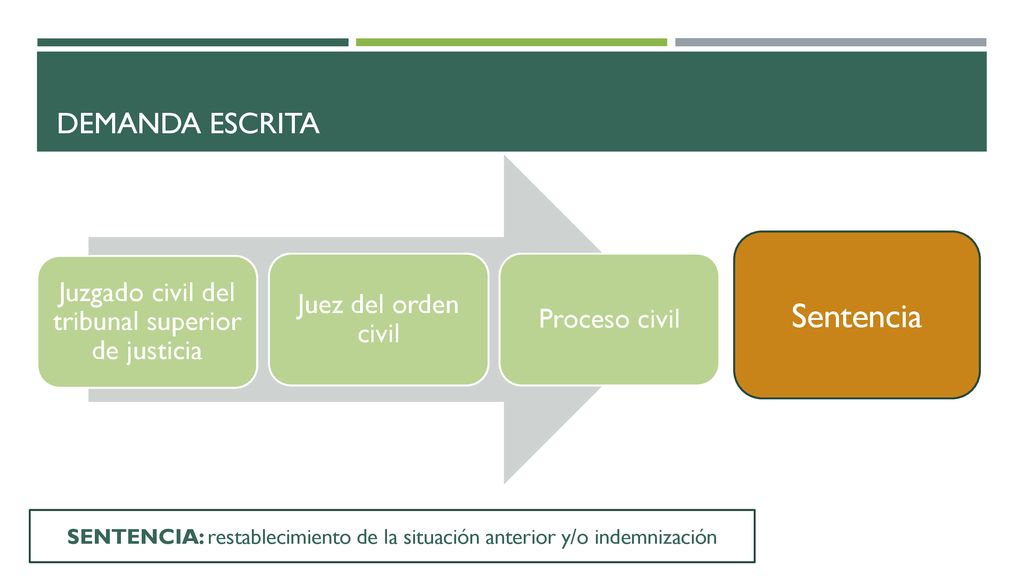 DEMANDA ESCRITA

Juzgado civil del tribunal superior de justicia

Juez del orden civil

Proceso civil

Sentencia

SENTENCIA: restablecimiento de la situación anterior y/o indemnización